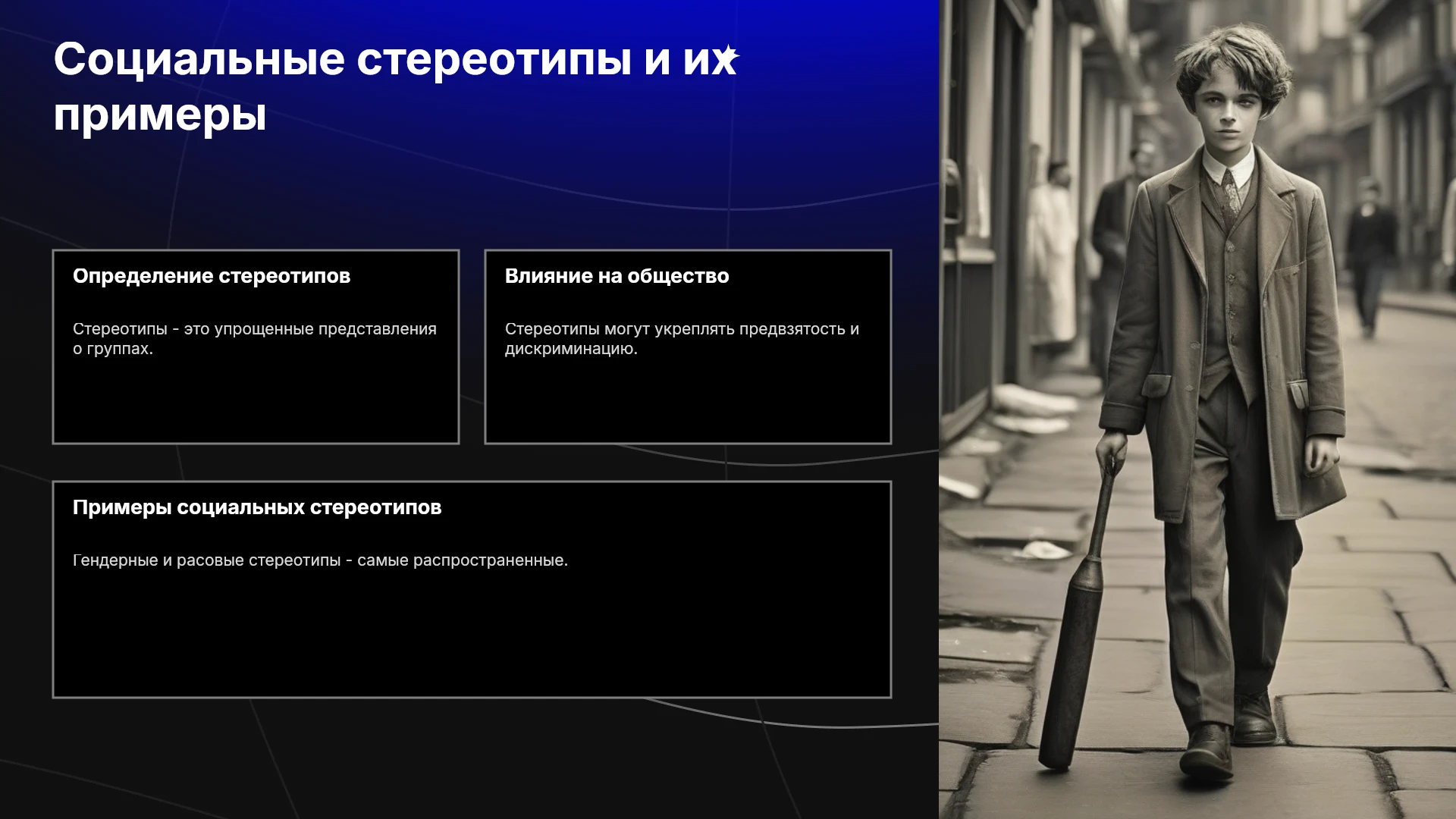 Социальные стереотипы и их примеры

Определение стереотипов

Стереотипы - это упрощенные представления о группах.

Влияние на общество

Стереотипы могут укреплять предвзятость и дискриминацию.

Примеры социальных стереотипов

Гендерные и расовые стереотипы - самые распространенные.